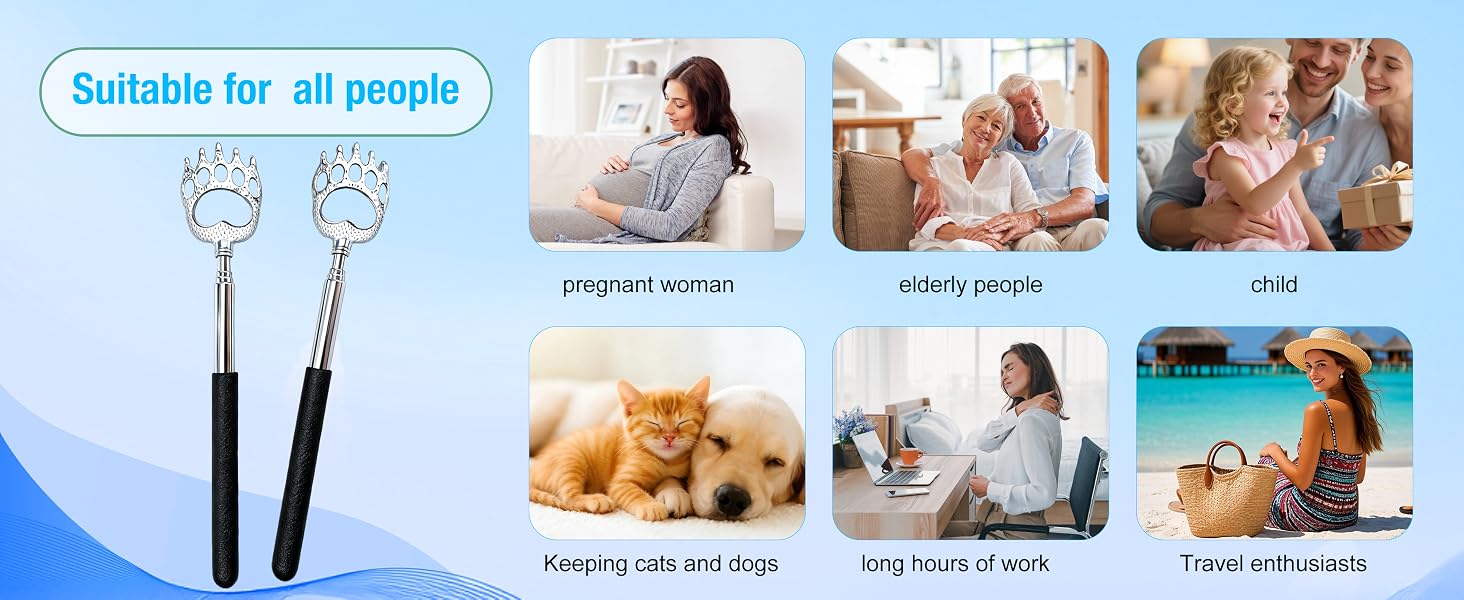 Suitable for all people

pregnant woman

elderly people

child

Keeping cats and dogs

long hours of work

Travel enthusiasts